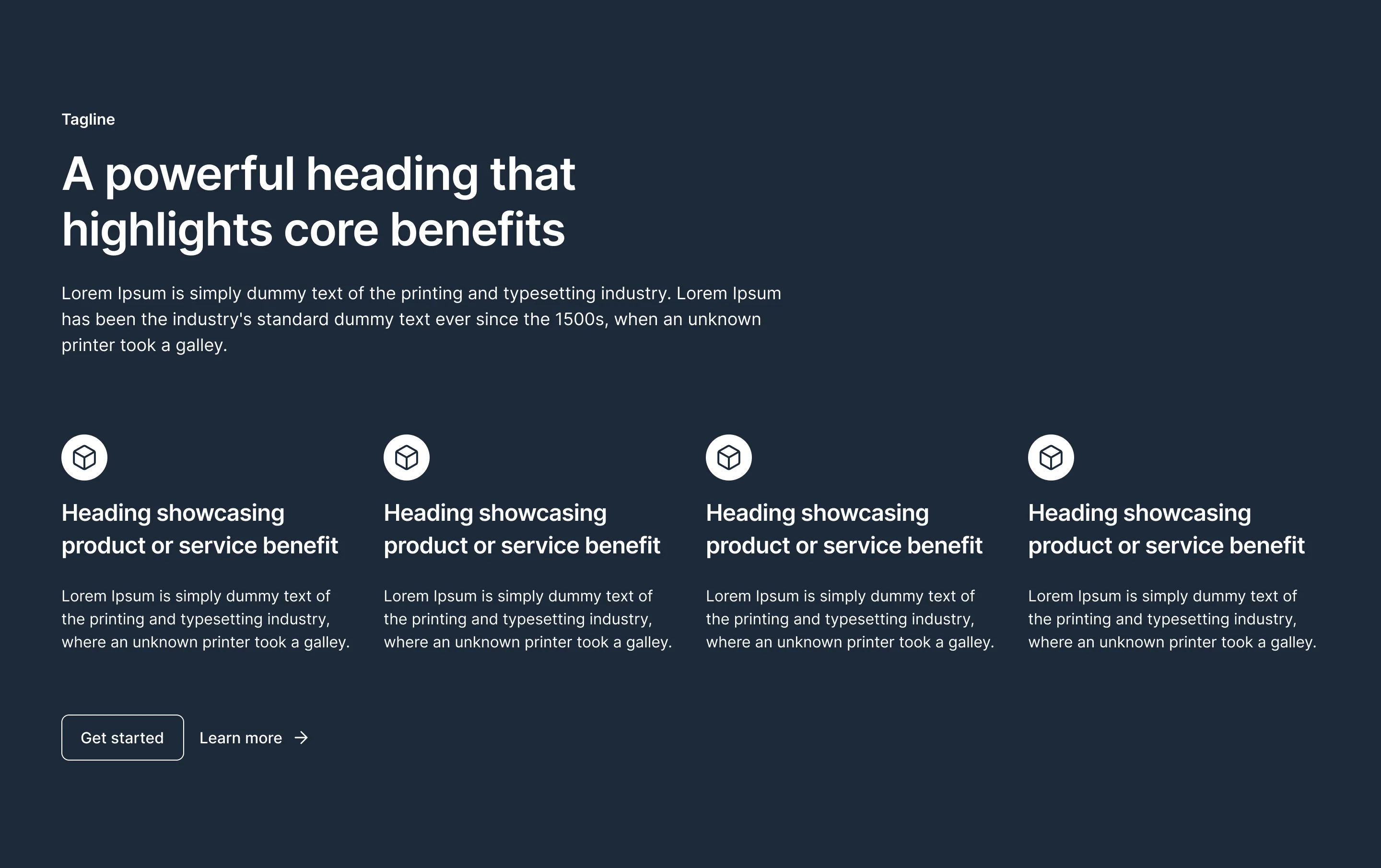 Tagline

A powerful heading that highlights core benefits

Lorem Ipsum is simply dummy text of the printing and typesetting industry. Lorem Ipsum has been the industry's standard dummy text ever since the 1500s, when an unknown printer took a galley.

Heading showcasing product or service benefit

Lorem Ipsum is simply dummy text of the printing and typesetting industry, where an unknown printer took a galley.

Heading showcasing product or service benefit

Lorem Ipsum is simply dummy text of the printing and typesetting industry, where an unknown printer took a galley.

Heading showcasing product or service benefit

Lorem Ipsum is simply dummy text of the printing and typesetting industry, where an unknown printer took a galley.

Heading showcasing product or service benefit

Lorem Ipsum is simply dummy text of the printing and typesetting industry, where an unknown printer took a galley.

Get started

Learn more